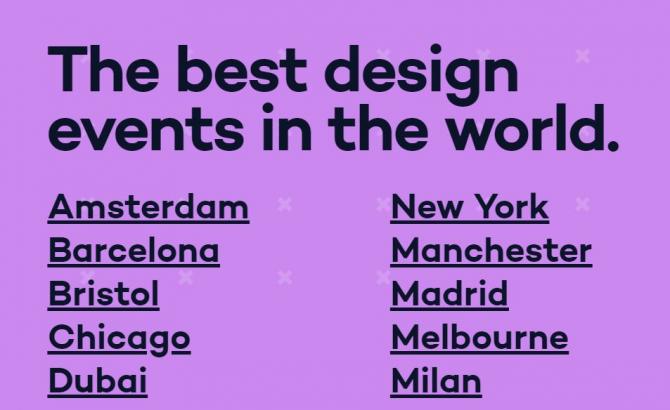 The best design events in the world.

Amsterdam
Barcelona
Bristol
Chicago
Dubai

New York
Manchester
Madrid
Melbourne
Milan